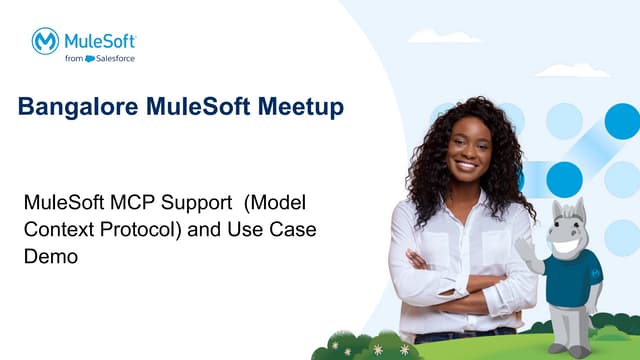 MuleSoft
from Salesforce

Bangalore MuleSoft Meetup

MuleSoft MCP Support (Model Context Protocol) and Use Case Demo